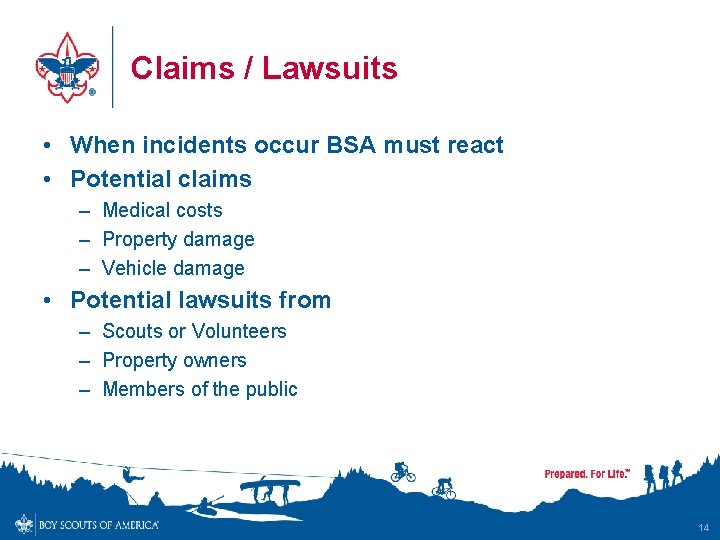 Claims / Lawsuits

• When incidents occur BSA must react
• Potential claims
– Medical costs
– Property damage
– Vehicle damage
• Potential lawsuits from
– Scouts or Volunteers
– Property owners
– Members of the public

Prepared. For Life.™

BOY SCOUTS OF AMERICA®

14